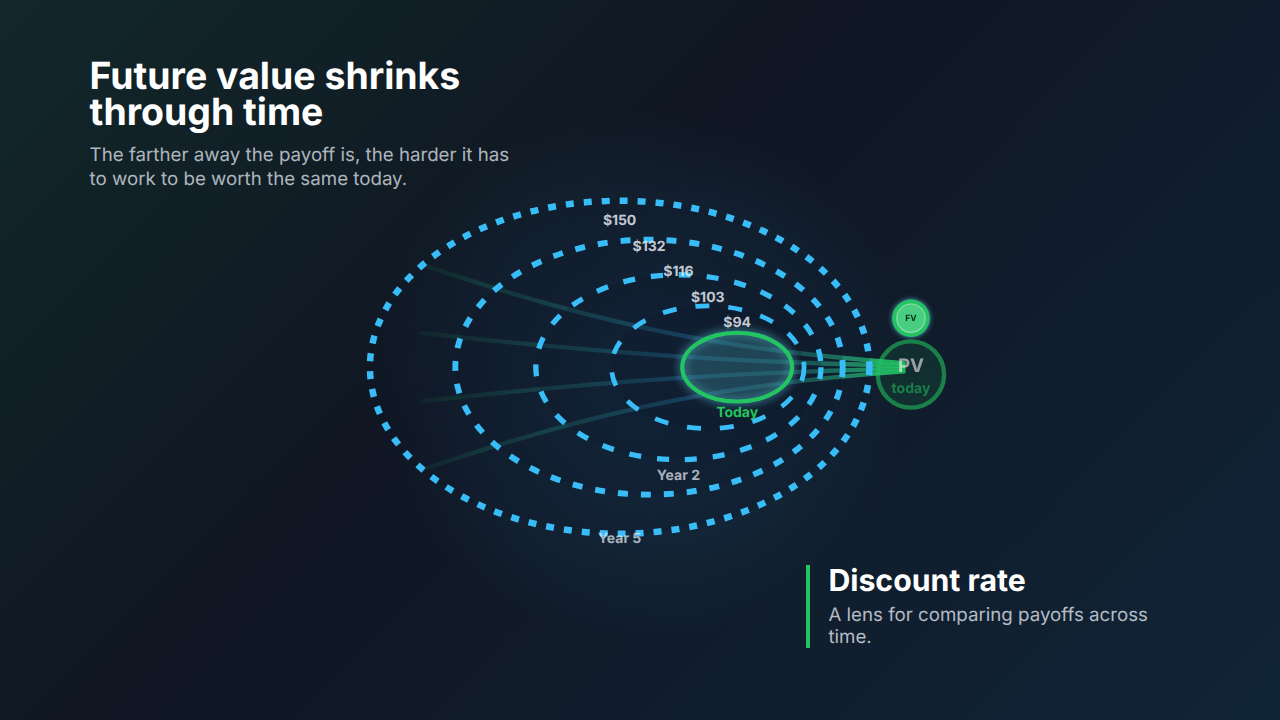 Future value shrinks through time

The farther away the payoff is, the harder it has to work to be worth the same today.

$150

$132

$116

$103

$94

FV

PV
today

Today

Year 2

Year 5

Discount rate

A lens for comparing payoffs across time.